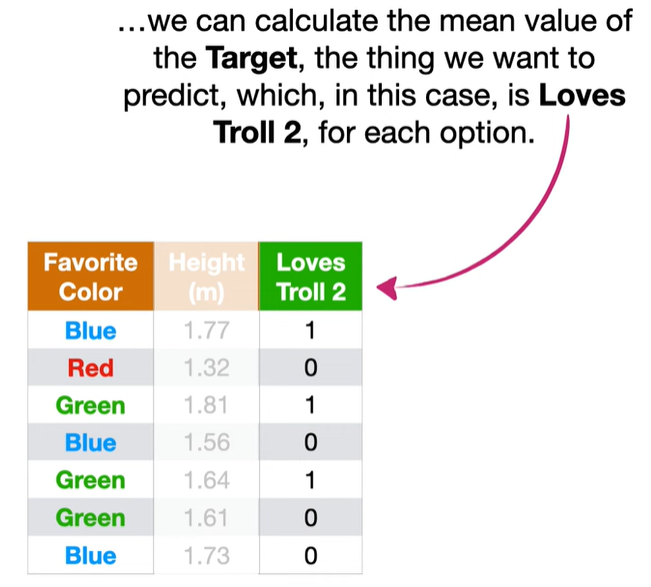 ...we can calculate the mean value of the Target, the thing we want to predict, which, in this case, is Loves Troll 2, for each option.

| Favorite Color | Height (m) | Loves Troll 2 |
|---|---|---|
| Blue | 1.77 | 1 |
| Red | 1.32 | 0 |
| Green | 1.81 | 1 |
| Blue | 1.56 | 0 |
| Green | 1.64 | 1 |
| Green | 1.61 | 0 |
| Blue | 1.73 | 0 |